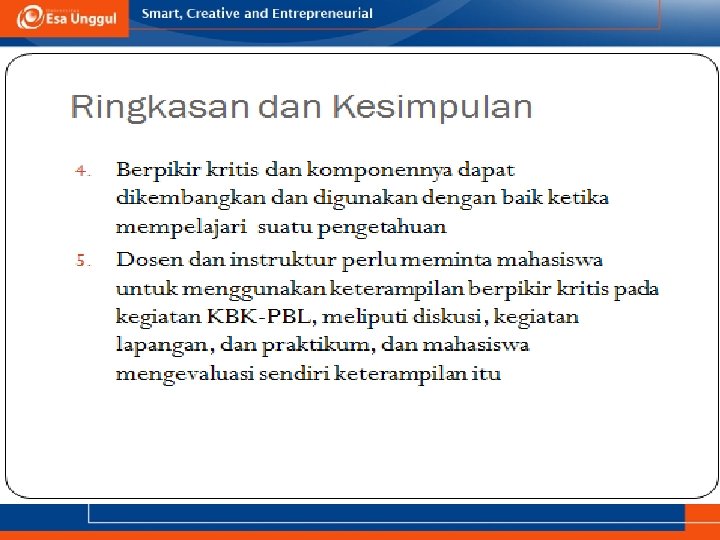 Esa Unggul

Smart, Creative and Entrepreneurial

Ringkasan dan Kesimpulan

4. Berpikir kritis dan komponennya dapat dikembangkan dan digunakan dengan baik ketika mempelajari suatu pengetahuan

5. Dosen dan instruktur perlu meminta mahasiswa untuk menggunakan keterampilan berpikir kritis pada kegiatan KBK-PBL, meliputi diskusi, kegiatan lapangan, dan praktikum, dan mahasiswa mengevaluasi sendiri keterampilan itu